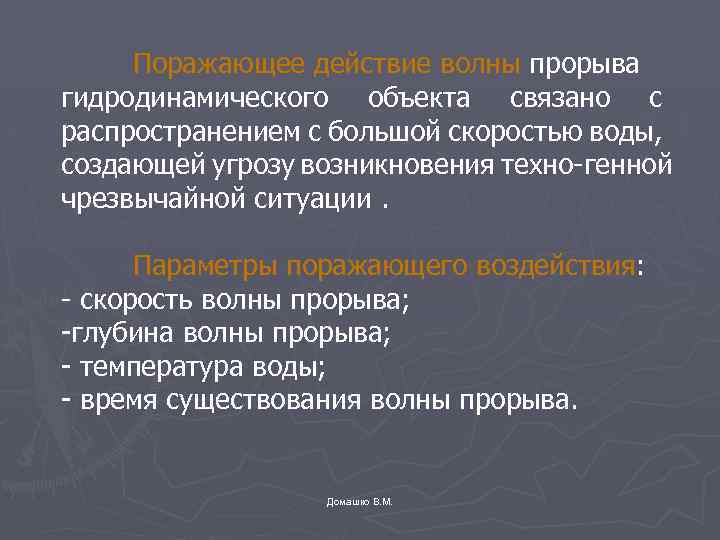 Поражающее действие волны прорыва гидродинамического объекта связано с распространением с большой скоростью воды, создающей угрозу возникновения техно-генной чрезвычайной ситуации .

Параметры поражающего воздействия:
- скорость волны прорыва;
-глубина волны прорыва;
- температура воды;
- время существования волны прорыва.

Домашю В.М.